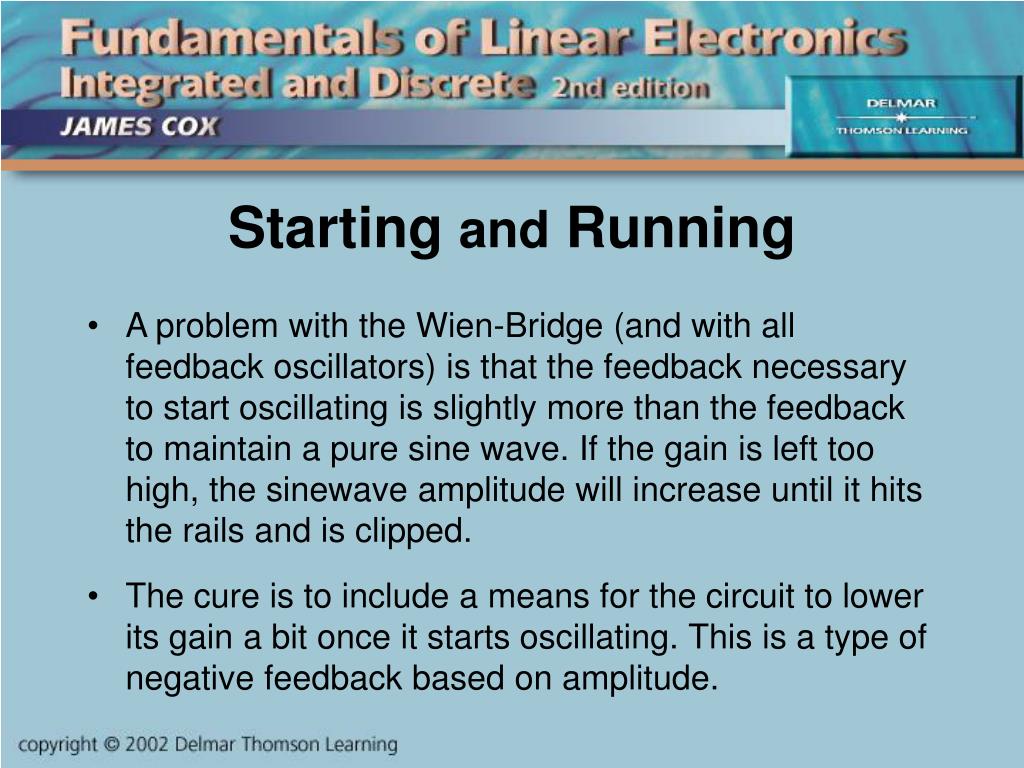 Fundamentals of Linear Electronics
Integrated and Discrete 2nd edition
JAMES COX

DELMAR
THOMSON LEARNING

Starting and Running

• A problem with the Wien-Bridge (and with all feedback oscillators) is that the feedback necessary to start oscillating is slightly more than the feedback to maintain a pure sine wave. If the gain is left too high, the sinewave amplitude will increase until it hits the rails and is clipped.

• The cure is to include a means for the circuit to lower its gain a bit once it starts oscillating. This is a type of negative feedback based on amplitude.

copyright © 2002 Delmar Thomson Learning